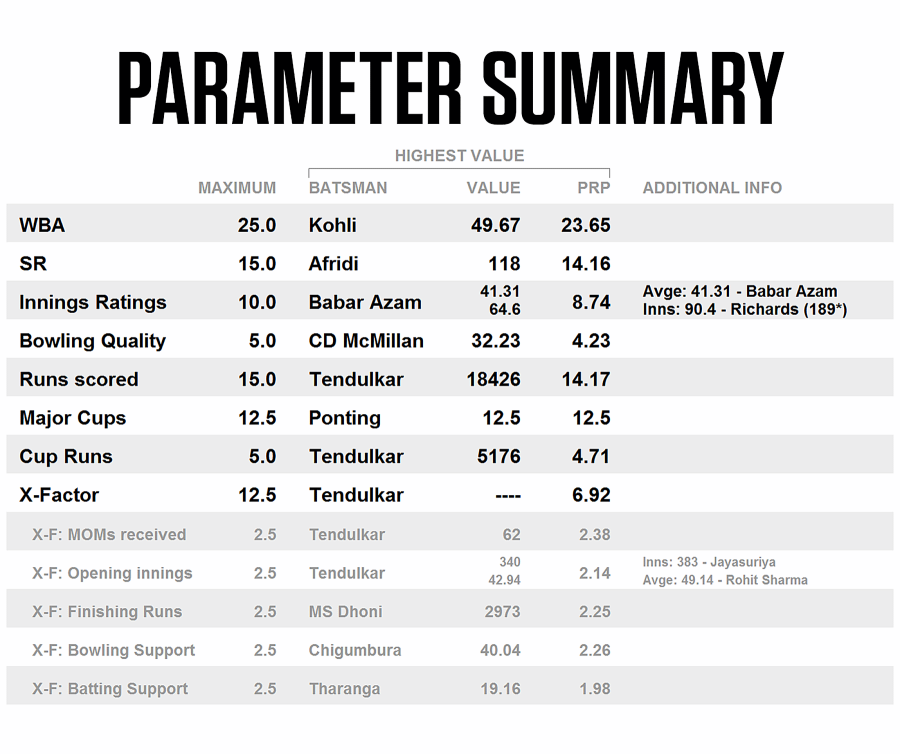 PARAMETER SUMMARY

HIGHEST VALUE

| | MAXIMUM | BATSMAN | VALUE | PRP | ADDITIONAL INFO |
|---|---|---|---|---|---|
| WBA | 25.0 | Kohli | 49.67 | 23.65 | |
| SR | 15.0 | Afridi | 118 | 14.16 | |
| Innings Ratings | 10.0 | Babar Azam | 41.31 64.6 | 8.74 | Avge: 41.31 - Babar Azam Inns: 90.4 - Richards (189*) |
| Bowling Quality | 5.0 | CD McMillan | 32.23 | 4.23 | |
| Runs scored | 15.0 | Tendulkar | 18426 | 14.17 | |
| Major Cups | 12.5 | Ponting | 12.5 | 12.5 | |
| Cup Runs | 5.0 | Tendulkar | 5176 | 4.71 | |
| X-Factor | 12.5 | Tendulkar | ---- | 6.92 | |
| X-F: MOMs received | 2.5 | Tendulkar | 62 | 2.38 | |
| X-F: Opening innings | 2.5 | Tendulkar | 340 42.94 | 2.14 | Inns: 383 - Jayasuriya Avge: 49.14 - Rohit Sharma |
| X-F: Finishing Runs | 2.5 | MS Dhoni | 2973 | 2.25 | |
| X-F: Bowling Support | 2.5 | Chigumbura | 40.04 | 2.26 | |
| X-F: Batting Support | 2.5 | Tharanga | 19.16 | 1.98 | |